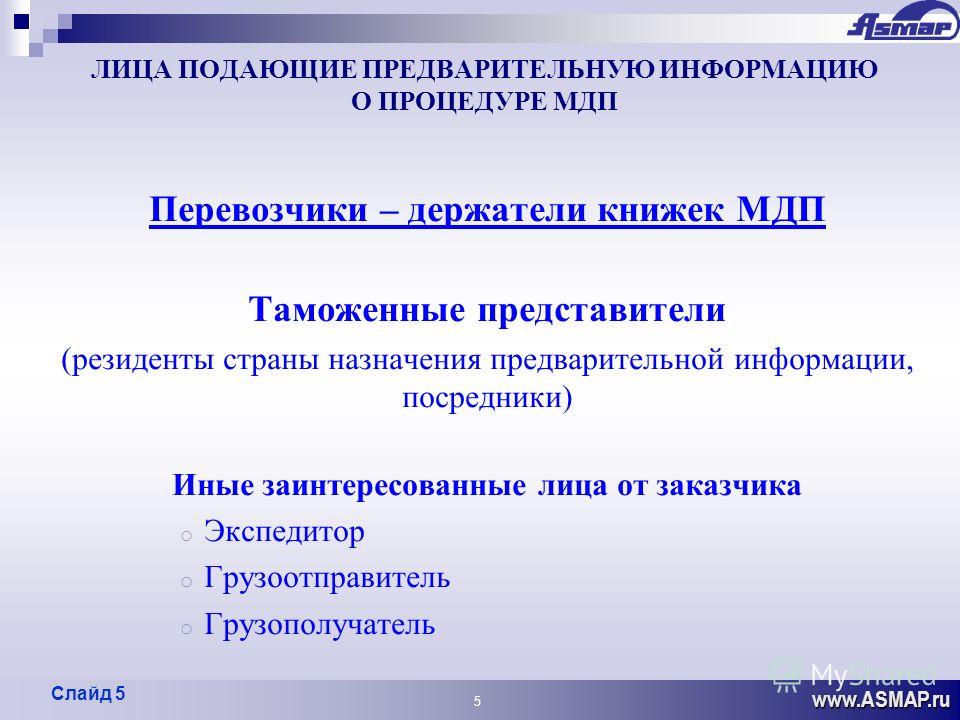 ASMAP

ЛИЦА ПОДАЮЩИЕ ПРЕДВАРИТЕЛЬНУЮ ИНФОРМАЦИЮ О ПРОЦЕДУРЕ МДП

Перевозчики – держатели книжек МДП

Таможенные представители

(резиденты страны назначения предварительной информации, посредники)

Иные заинтересованные лица от заказчика

o Экспедитор

o Грузоотправитель

o Грузополучатель

Слайд 5

5

MyShared

www.ASMAP.ru